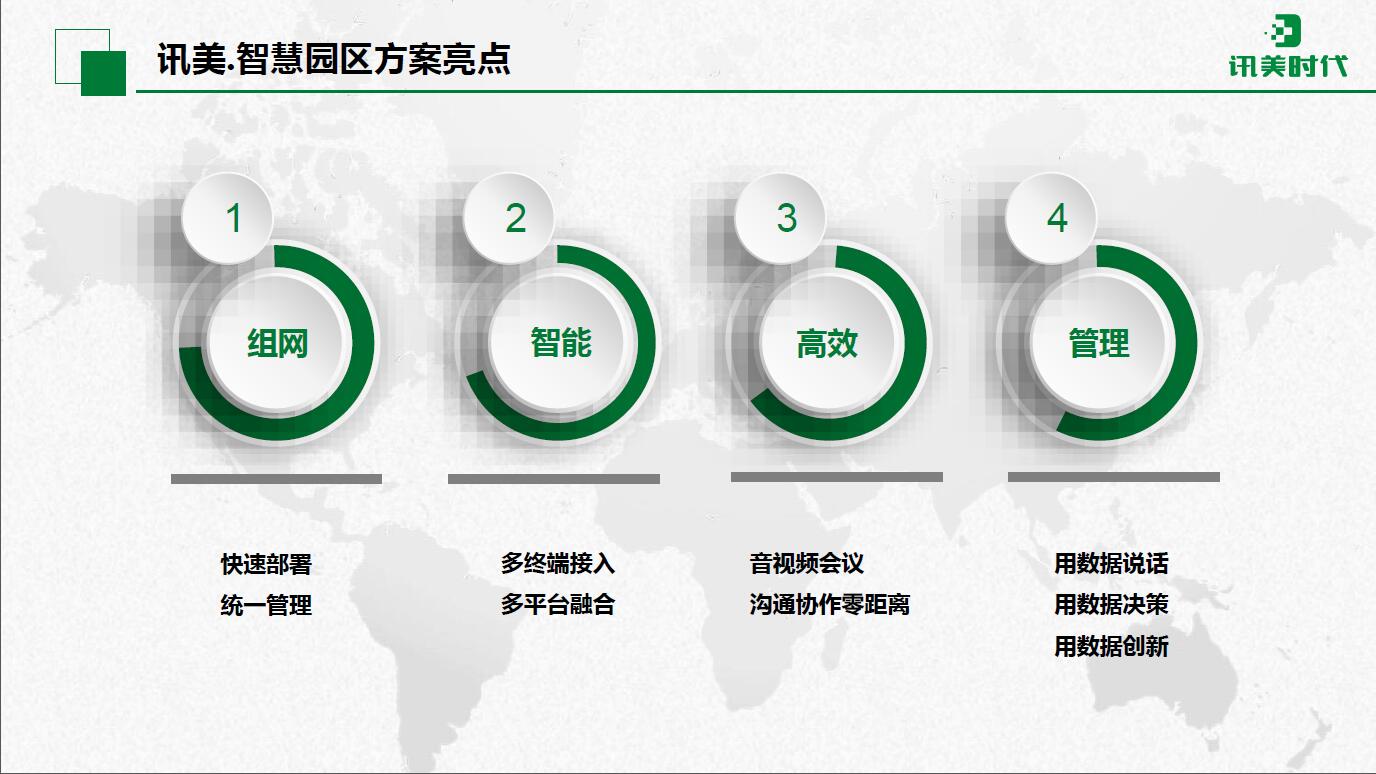 讯美.智慧园区方案亮点

讯美时代

1

组网

快速部署
统一管理

2

智能

多终端接入
多平台融合

3

高效

音视频会议
沟通协作零距离

4

管理

用数据说话
用数据决策
用数据创新